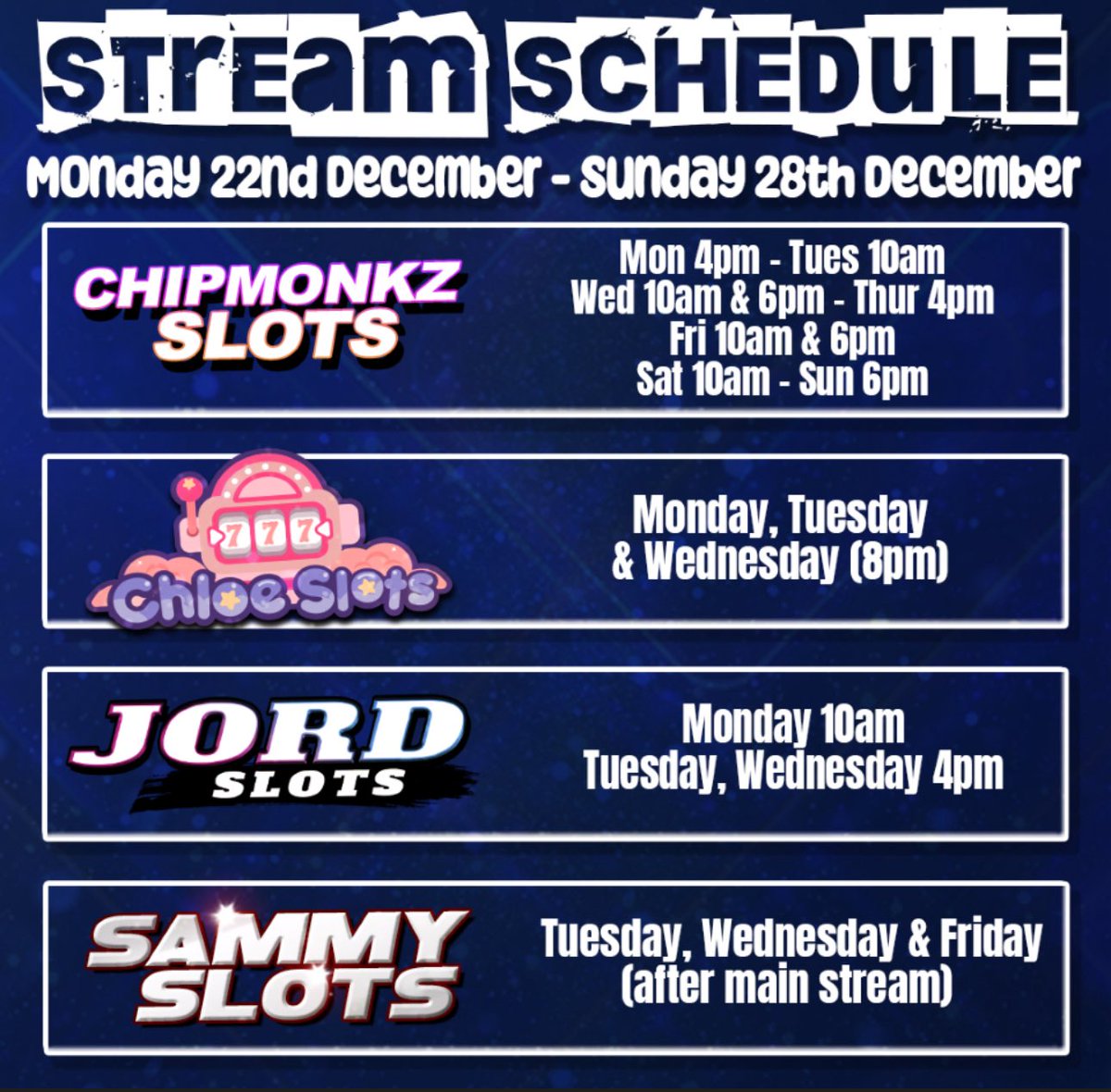 STREAM SCHEDULE
Monday 22nd December - Sunday 28th December

CHIPMONKZ SLOTS

Mon 4pm - Tues 10am
Wed 10am & 6pm - Thur 4pm
Fri 10am & 6pm
Sat 10am - Sun 6pm

777
Chloe Slots

Monday, Tuesday & Wednesday (8pm)

JORD SLOTS

Monday 10am
Tuesday, Wednesday 4pm

SAMMY SLOTS

Tuesday, Wednesday & Friday (after main stream)